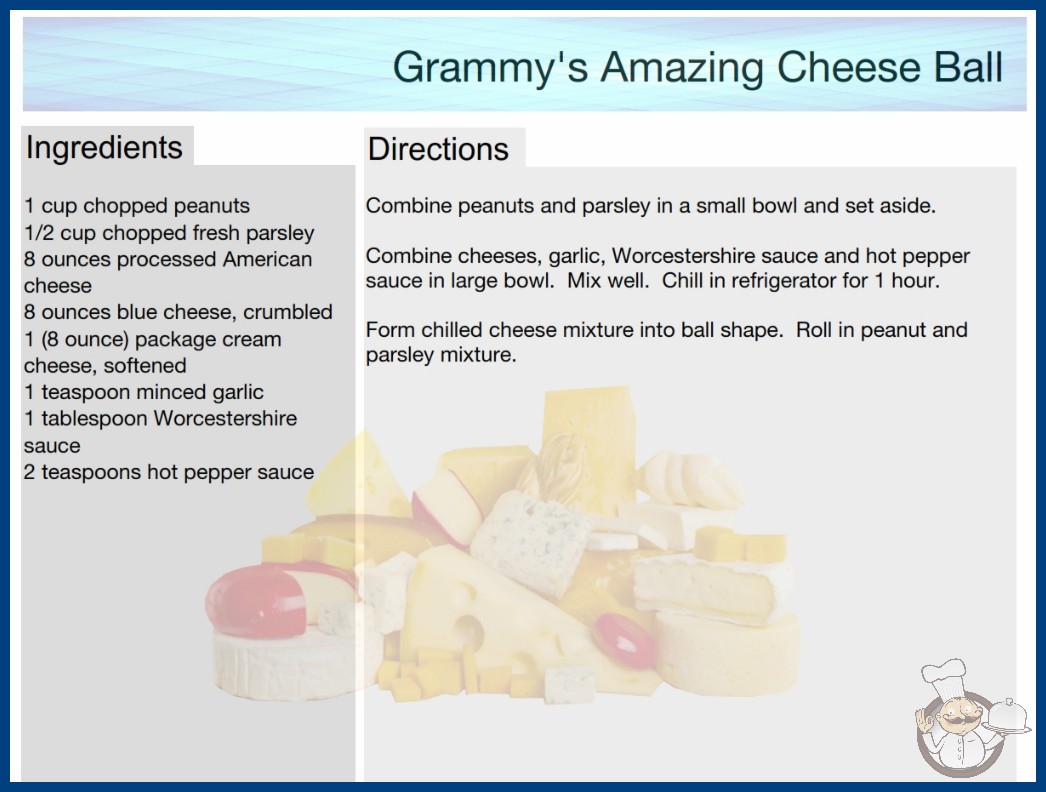 Grammy's Amazing Cheese Ball

Ingredients

1 cup chopped peanuts
1/2 cup chopped fresh parsley
8 ounces processed American cheese
8 ounces blue cheese, crumbled
1 (8 ounce) package cream cheese, softened
1 teaspoon minced garlic
1 tablespoon Worcestershire sauce
2 teaspoons hot pepper sauce

Directions

Combine peanuts and parsley in a small bowl and set aside.

Combine cheeses, garlic, Worcestershire sauce and hot pepper sauce in large bowl. Mix well. Chill in refrigerator for 1 hour.

Form chilled cheese mixture into ball shape. Roll in peanut and parsley mixture.